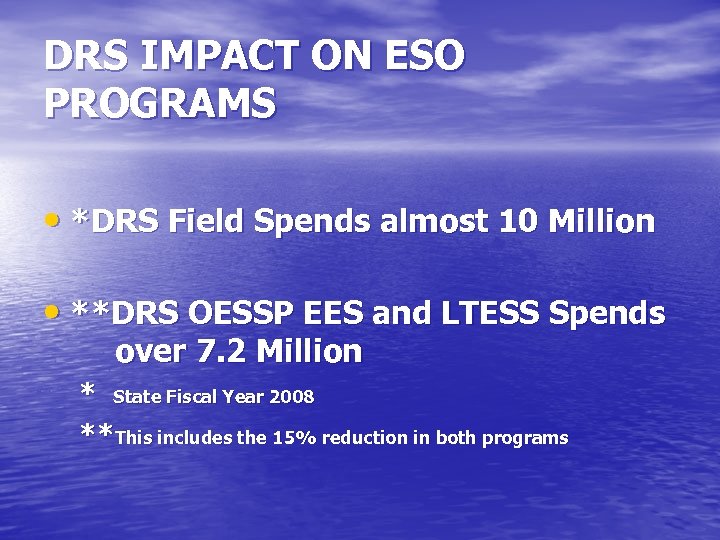 DRS IMPACT ON ESO PROGRAMS

• *DRS Field Spends almost 10 Million

• **DRS OESSP EES and LTESS Spends over 7.2 Million

* State Fiscal Year 2008

**This includes the 15% reduction in both programs